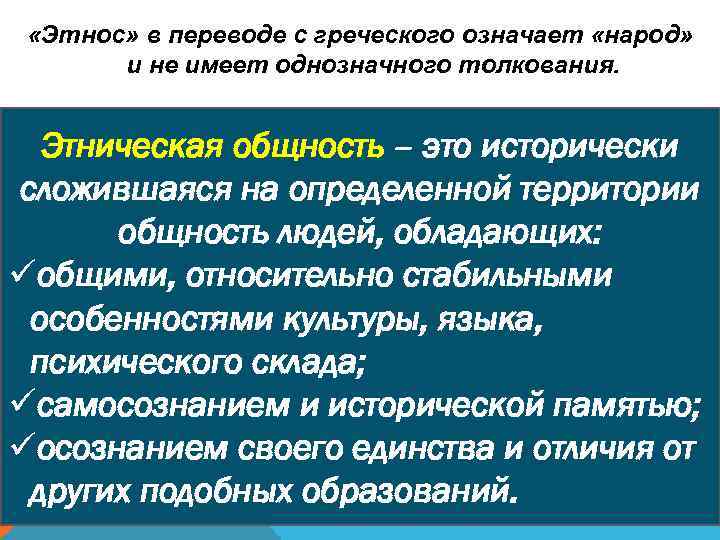 «Этнос» в переводе с греческого означает «народ» и не имеет однозначного толкования.

Этническая общность – это исторически сложившаяся на определенной территории общность людей, обладающих:

✓общими, относительно стабильными особенностями культуры, языка, психического склада;

✓самосознанием и исторической памятью;

✓осознанием своего единства и отличия от других подобных образований.